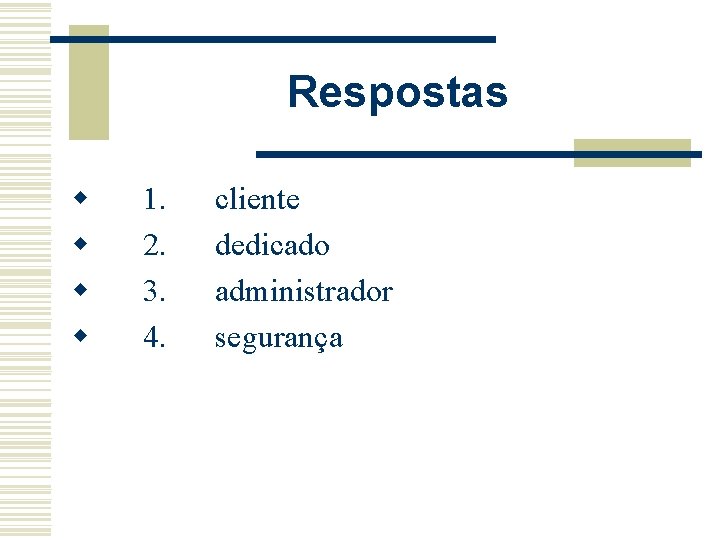 Respostas

1. cliente
2. dedicado
3. administrador
4. segurança